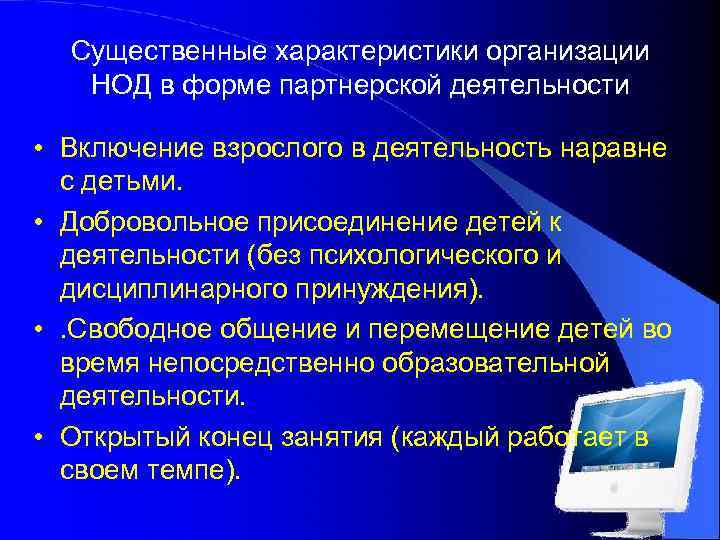 Существенные характеристики организации НОД в форме партнерской деятельности

• Включение взрослого в деятельность наравне с детьми.
• Добровольное присоединение детей к деятельности (без психологического и дисциплинарного принуждения).
• .Свободное общение и перемещение детей во время непосредственно образовательной деятельности.
• Открытый конец занятия (каждый работает в своем темпе).